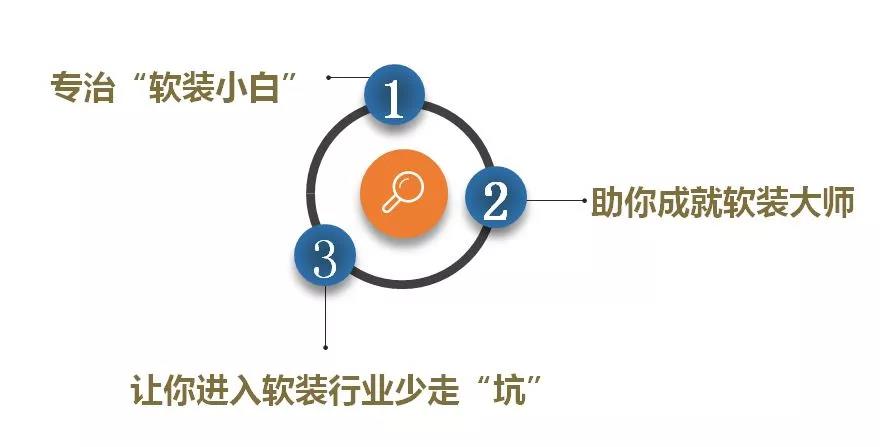 专治“软装小白”

1

2

助你成就软装大师

3

让你进入软装行业少走“坑”